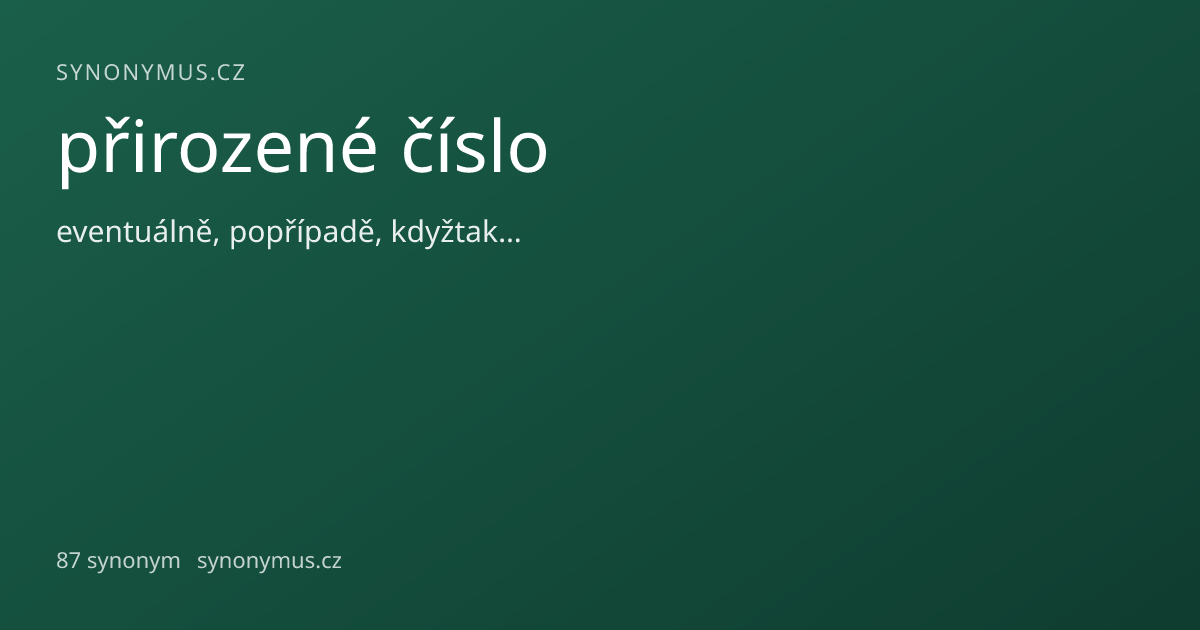 SYNONYMUS.CZ

přirozené číslo

eventuálně, popřípadě, kdyžtak…

87 synonym synonymus.cz